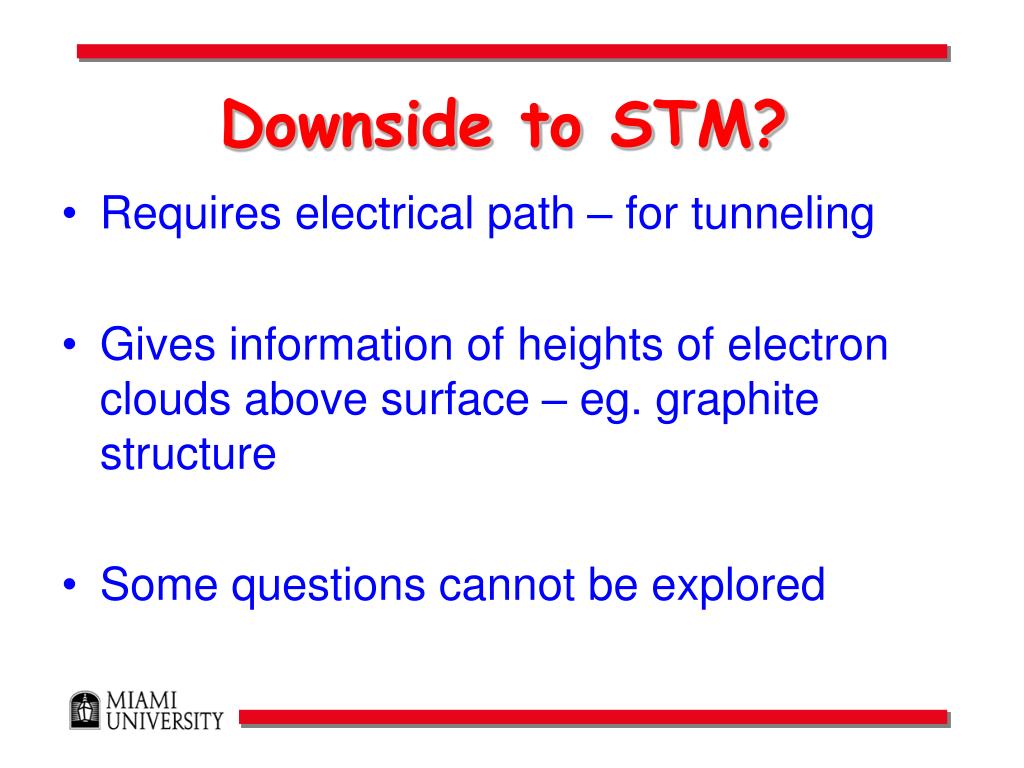 Downside to STM?

• Requires electrical path – for tunneling

• Gives information of heights of electron clouds above surface – eg. graphite structure

• Some questions cannot be explored

MIAMI UNIVERSITY